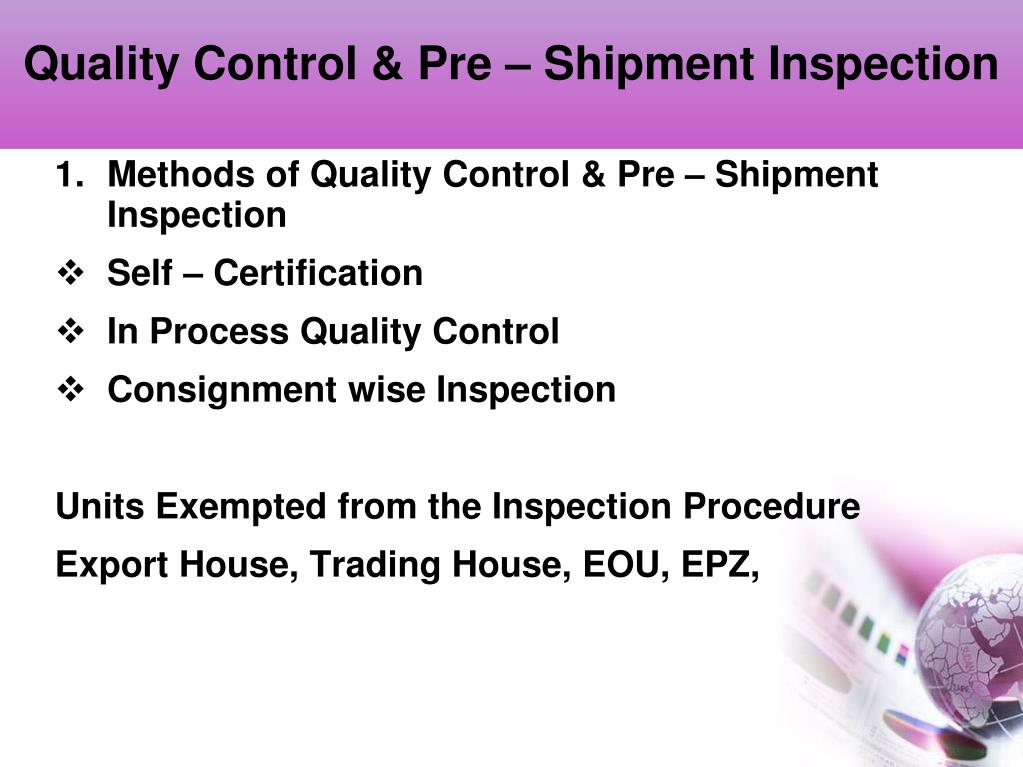 Quality Control & Pre – Shipment Inspection

1. Methods of Quality Control & Pre – Shipment Inspection

❖ Self – Certification

❖ In Process Quality Control

❖ Consignment wise Inspection

Units Exempted from the Inspection Procedure

Export House, Trading House, EOU, EPZ,